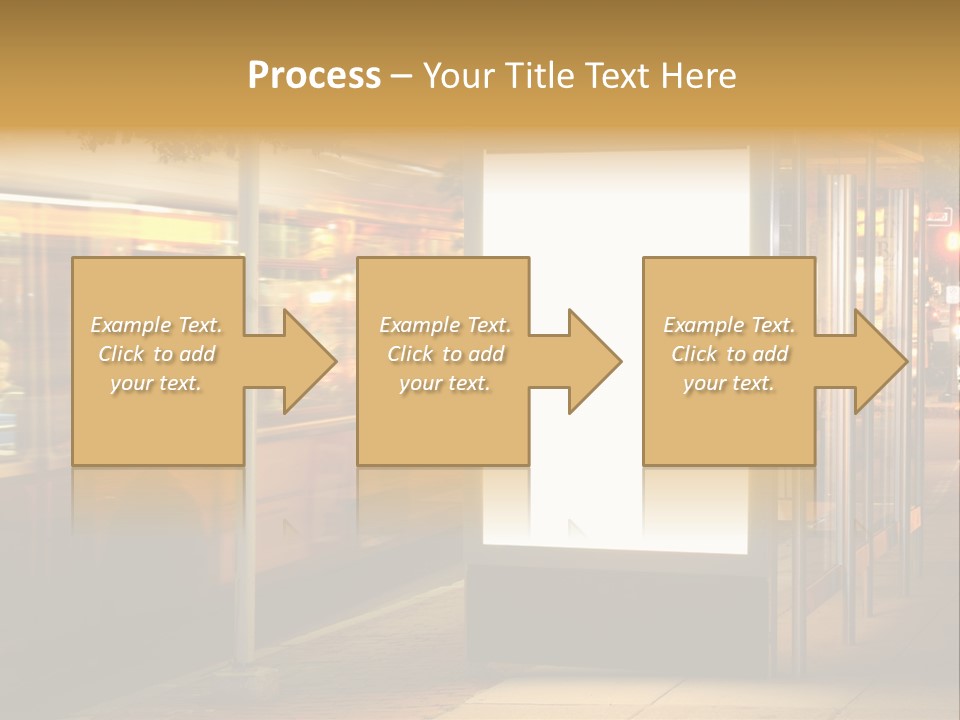 Process – Your Title Text Here

Example Text. Click to add your text.

Example Text. Click to add your text.

Example Text. Click to add your text.